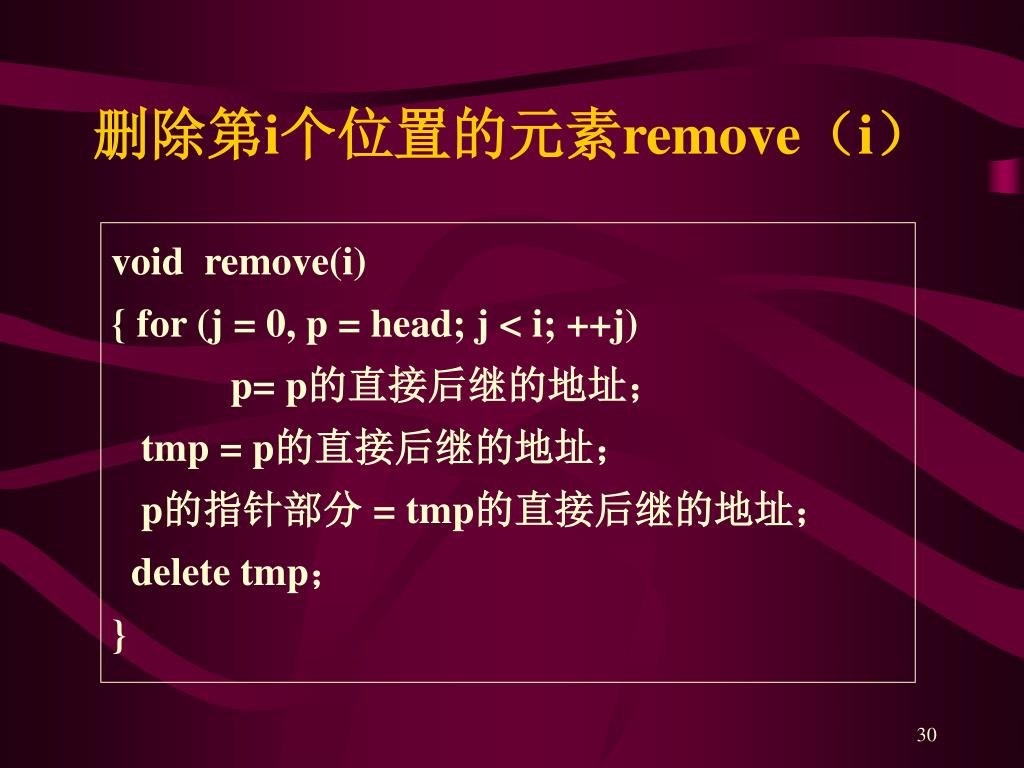 删除第i个位置的元素remove（i）

void remove(i)
{ for (j = 0, p = head; j < i; ++j)
p= p的直接后继的地址；
tmp = p的直接后继的地址；
p的指针部分 = tmp的直接后继的地址；
delete tmp；
}

30